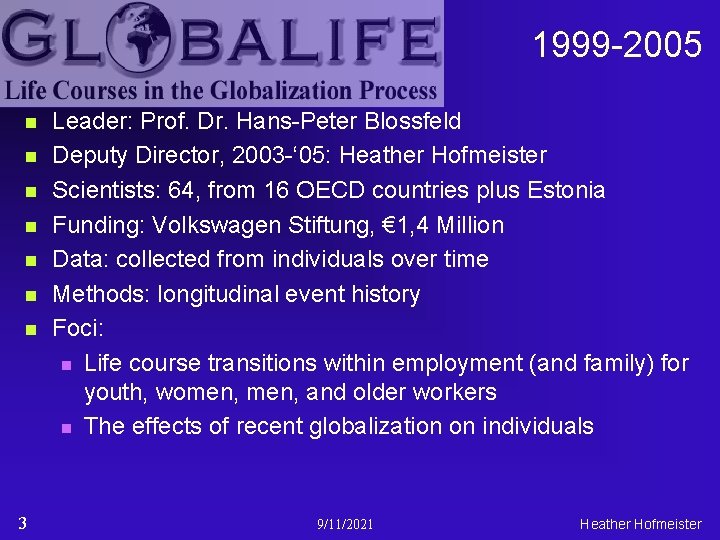 GLOBALIFE
Life Courses in the Globalization Process

1999-2005

- Leader: Prof. Dr. Hans-Peter Blossfeld
- Deputy Director, 2003-‘05: Heather Hofmeister
- Scientists: 64, from 16 OECD countries plus Estonia
- Funding: Volkswagen Stiftung, €1,4 Million
- Data: collected from individuals over time
- Methods: longitudinal event history
- Foci:
  - Life course transitions within employment (and family) for youth, women, men, and older workers
  - The effects of recent globalization on individuals

3

9/11/2021

Heather Hofmeister